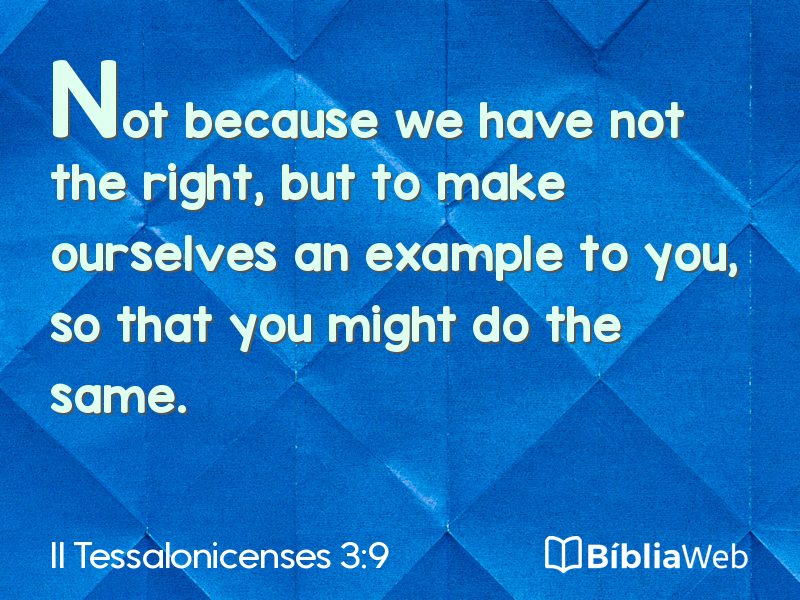 Not because we have not the right, but to make ourselves an example to you, so that you might do the same.

II Tessalonicenses 3:9

BíbliaWeb